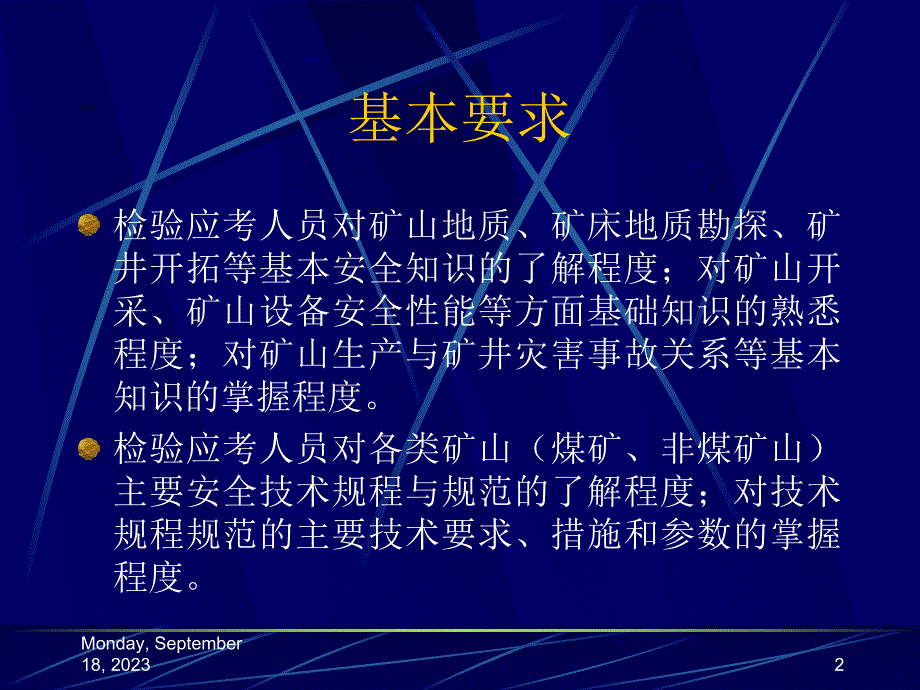 基本要求

检验应考人员对矿山地质、矿床地质勘探、矿井开拓等基本安全知识的了解程度；对矿山开采、矿山设备安全性能等方面基础知识的熟悉程度；对矿山生产与矿井灾害事故关系等基本知识的掌握程度。

检验应考人员对各类矿山（煤矿、非煤矿山）主要安全技术规程与规范的了解程度；对技术规程规范的主要技术要求、措施和参数的掌握程度。

Monday, September 18, 2023

2